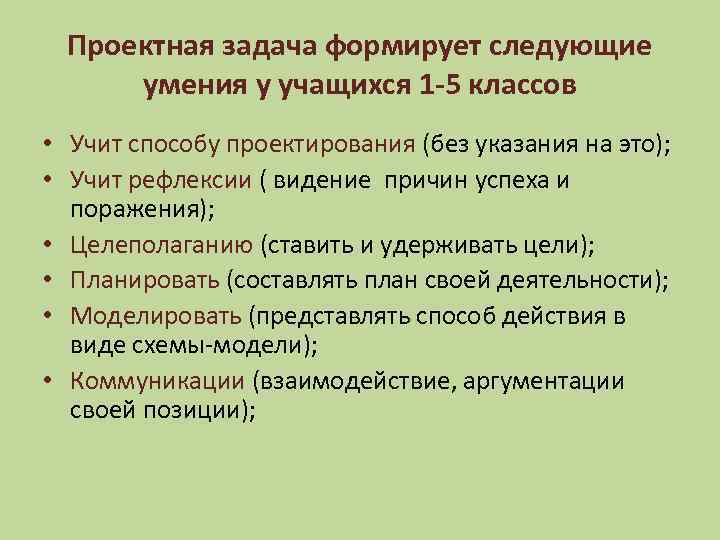 Проектная задача формирует следующие умения у учащихся 1-5 классов

• Учит способу проектирования (без указания на это);
• Учит рефлексии ( видение причин успеха и поражения);
• Целеполаганию (ставить и удерживать цели);
• Планировать (составлять план своей деятельности);
• Моделировать (представлять способ действия в виде схемы-модели);
• Коммуникации (взаимодействие, аргументации своей позиции);